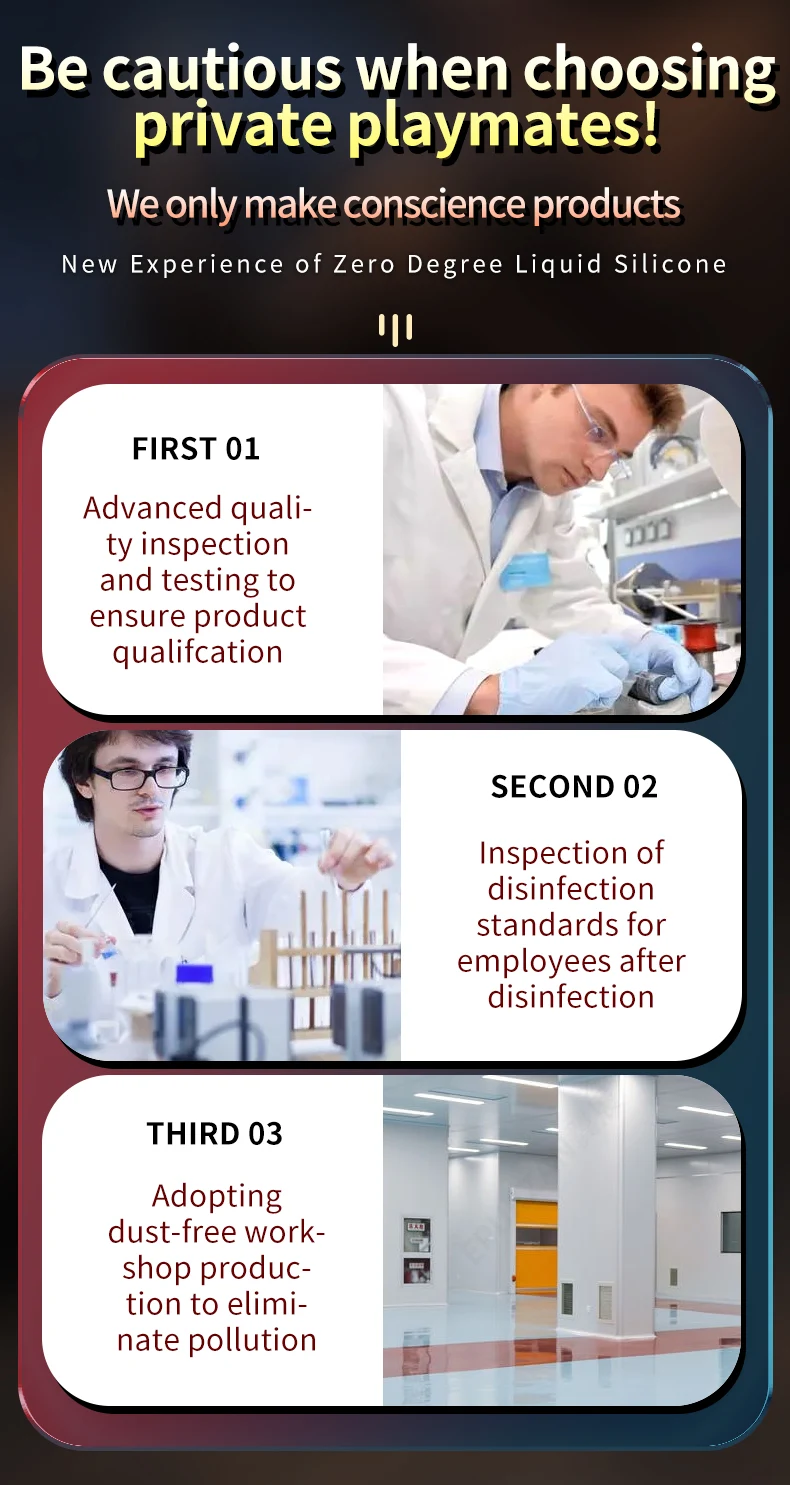 Be cautious when choosing private playmates!

We only make conscience products

New Experience of Zero Degree Liquid Silicone

FIRST 01

Advanced quality inspection and testing to ensure product qualifcation

SECOND 02

Inspection of disinfection standards for employees after disinfection

THIRD 03

Adopting dust-free workshop production to eliminate pollution